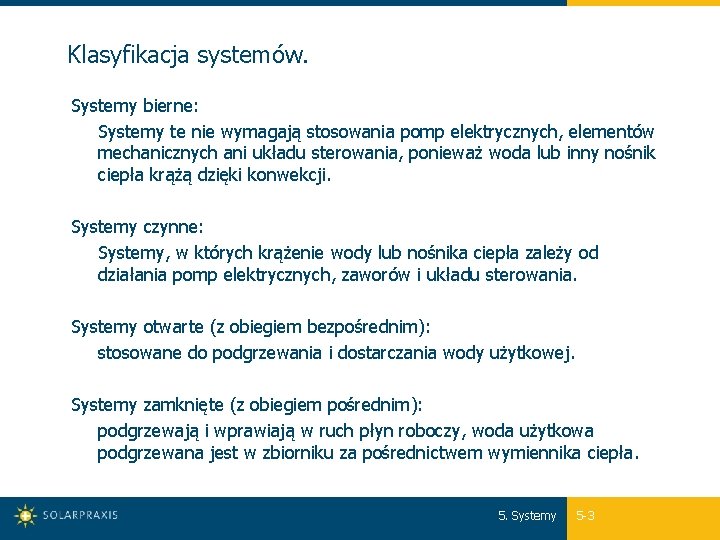 Klasyfikacja systemów.

Systemy bierne:

Systemy te nie wymagają stosowania pomp elektrycznych, elementów mechanicznych ani układu sterowania, ponieważ woda lub inny nośnik ciepła krążą dzięki konwekcji.

Systemy czynne:

Systemy, w których krążenie wody lub nośnika ciepła zależy od działania pomp elektrycznych, zaworów i układu sterowania.

Systemy otwarte (z obiegiem bezpośrednim):

stosowane do podgrzewania i dostarczania wody użytkowej.

Systemy zamknięte (z obiegiem pośrednim):

podgrzewają i wprawiają w ruch płyn roboczy, woda użytkowa podgrzewana jest w zbiorniku za pośrednictwem wymiennika ciepła.

SOLARPRAXIS

5. Systemy

5-3